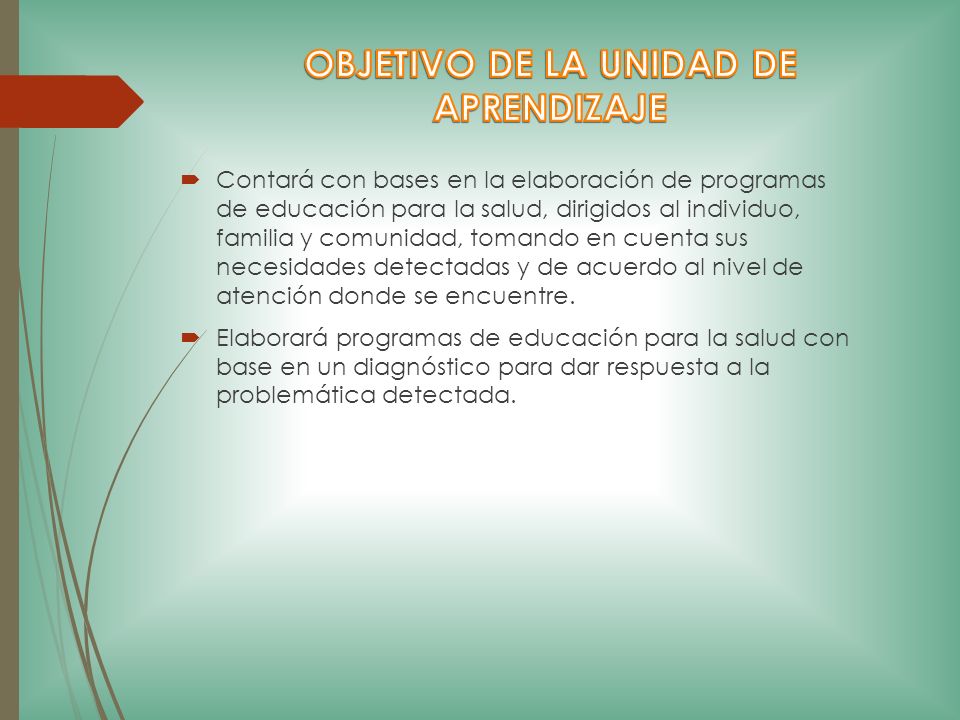 OBJETIVO DE LA UNIDAD DE APRENDIZAJE

Contará con bases en la elaboración de programas de educación para la salud, dirigidos al individuo, familia y comunidad, tomando en cuenta sus necesidades detectadas y de acuerdo al nivel de atención donde se encuentre.

Elaborará programas de educación para la salud con base en un diagnóstico para dar respuesta a la problemática detectada.